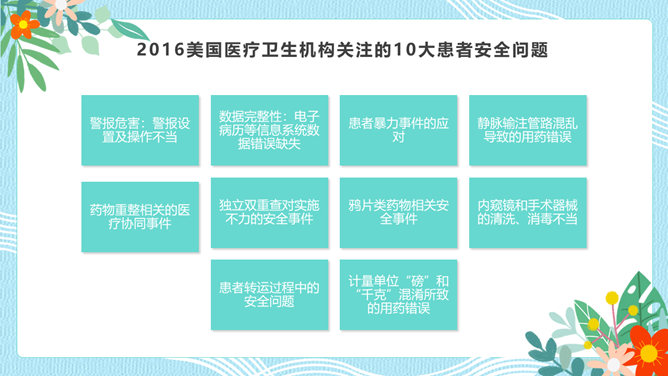 2016美国医疗卫生机构关注的10大患者安全问题

警报危害：警报设置及操作不当

数据完整性：电子病历等信息系统数据错误缺失

患者暴力事件的应对

静脉输注管路混乱导致的用药错误

药物重整相关的医疗协同事件

独立双重查对实施不力的安全事件

鸦片类药物相关安全事件

内窥镜和手术器械的清洗、消毒不当

患者转运过程中的安全问题

计量单位“磅”和“千克”混淆所致的用药错误